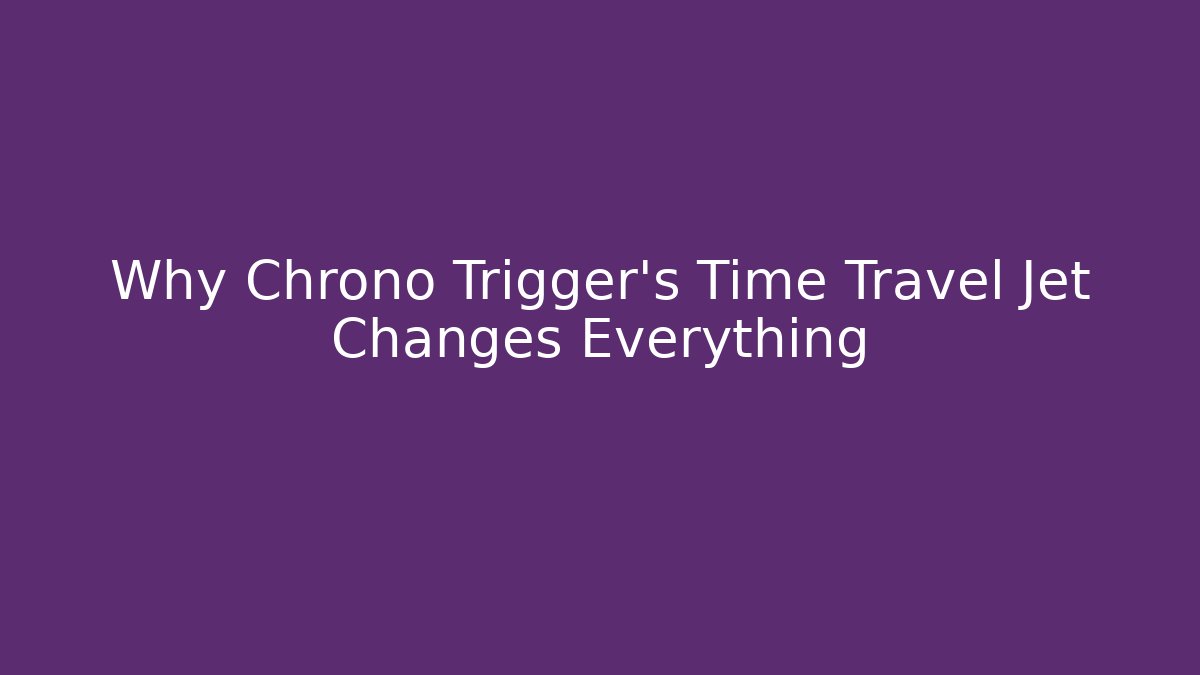 Why Chrono Trigger's Time Travel Jet Changes Everything